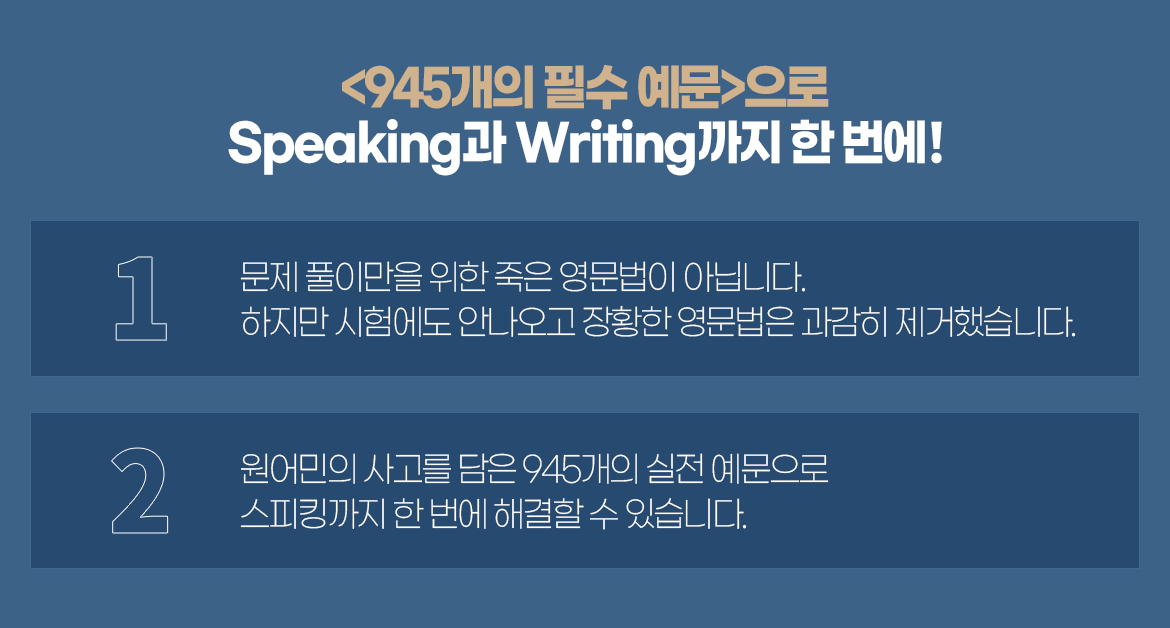 <945개의 필수 예문>으로
Speaking과 Writing까지 한 번에!

1

문제 풀이만을 위한 죽은 영문법이 아닙니다.
하지만 시험에도 안나오고 장황한 영문법은 과감히 제거했습니다.

2

원어민의 사고를 담은 945개의 실전 예문으로
스피킹까지 한 번에 해결할 수 있습니다.